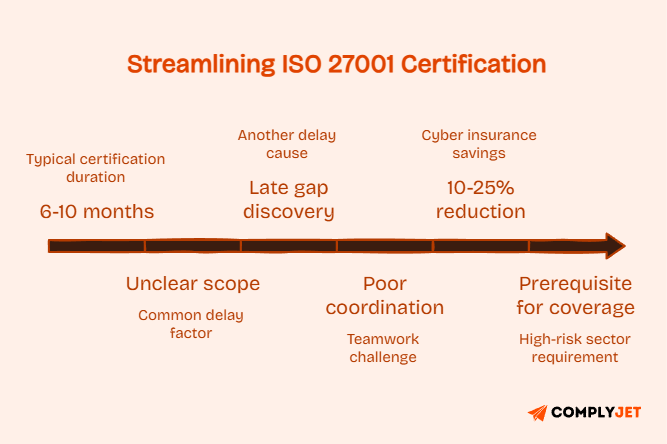 Streamlining ISO 27001 Certification

Typical certification duration

6-10 months

Unclear scope

Common delay factor

Another delay cause

Late gap discovery

Poor coordination

Teamwork challenge

Cyber insurance savings

10-25% reduction

Prerequisite for coverage

High-risk sector requirement

COMPLYJET